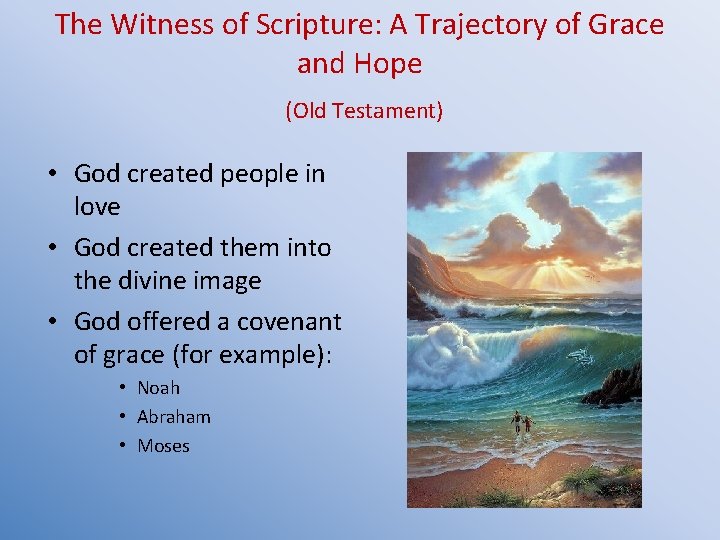 The Witness of Scripture: A Trajectory of Grace and Hope

(Old Testament)

• God created people in love
• God created them into the divine image
• God offered a covenant of grace (for example):
  • Noah
  • Abraham
  • Moses